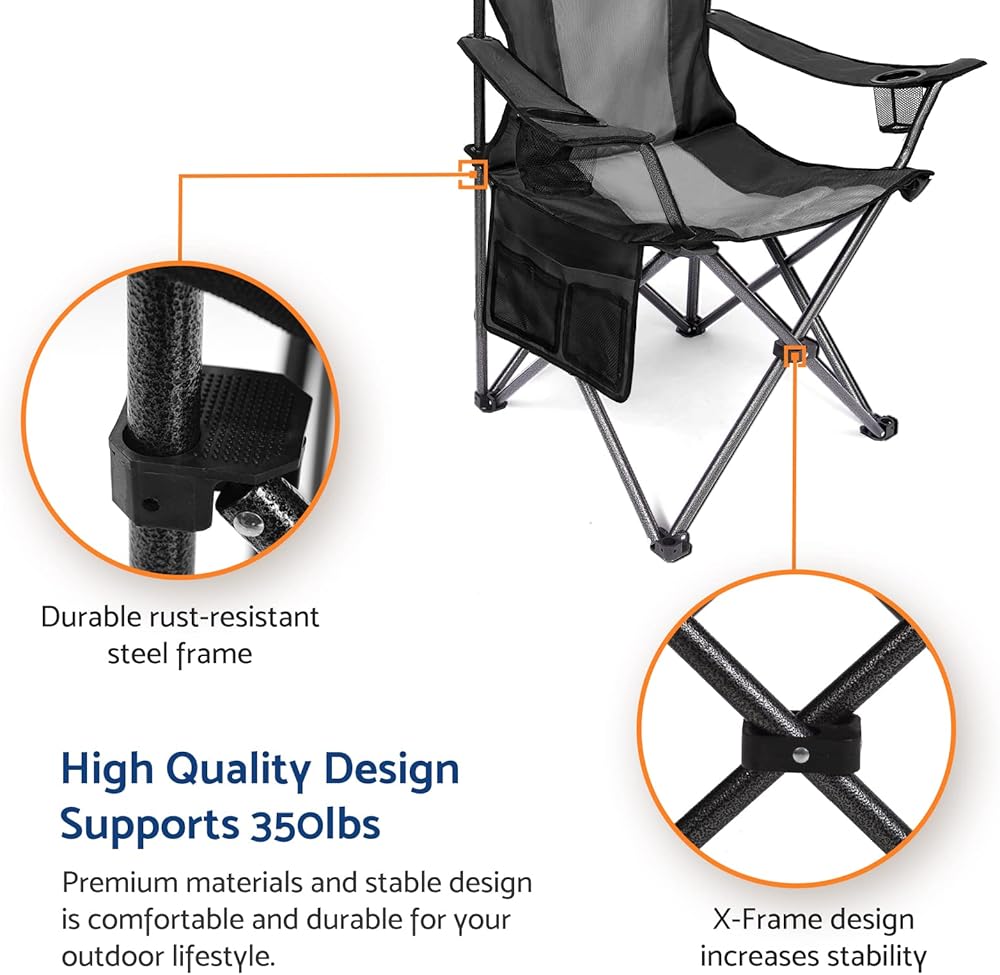 Durable rust-resistant steel frame

High Quality Design Supports 350lbs

Premium materials and stable design is comfortable and durable for your outdoor lifestyle.

X-Frame design increases stability